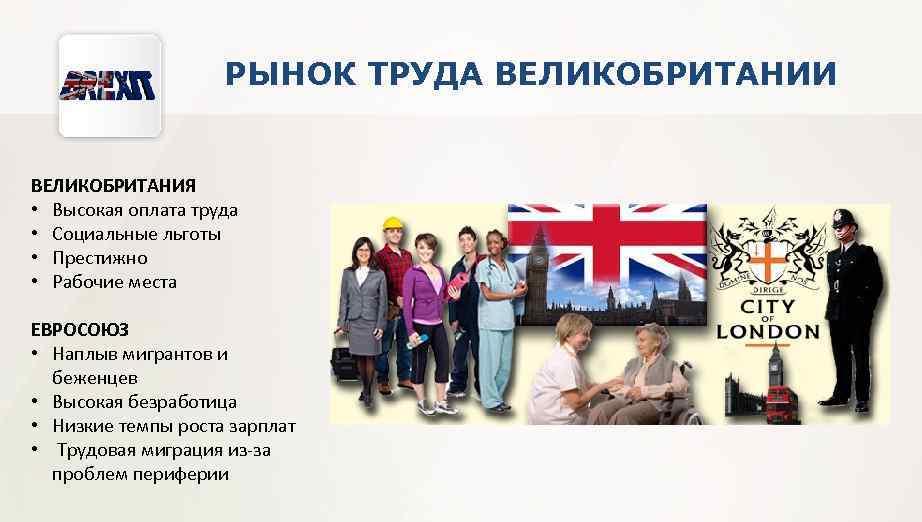 BREXIT

РЫНОК ТРУДА ВЕЛИКОБРИТАНИИ

ВЕЛИКОБРИТАНИЯ
• Высокая оплата труда
• Социальные льготы
• Престижно
• Рабочие места

ЕВРОСОЮЗ
• Наплыв мигрантов и беженцев
• Высокая безработица
• Низкие темпы роста зарплат
• Трудовая миграция из-за проблем периферии

DOMINE DIRIGE NOS

CITY OF LONDON